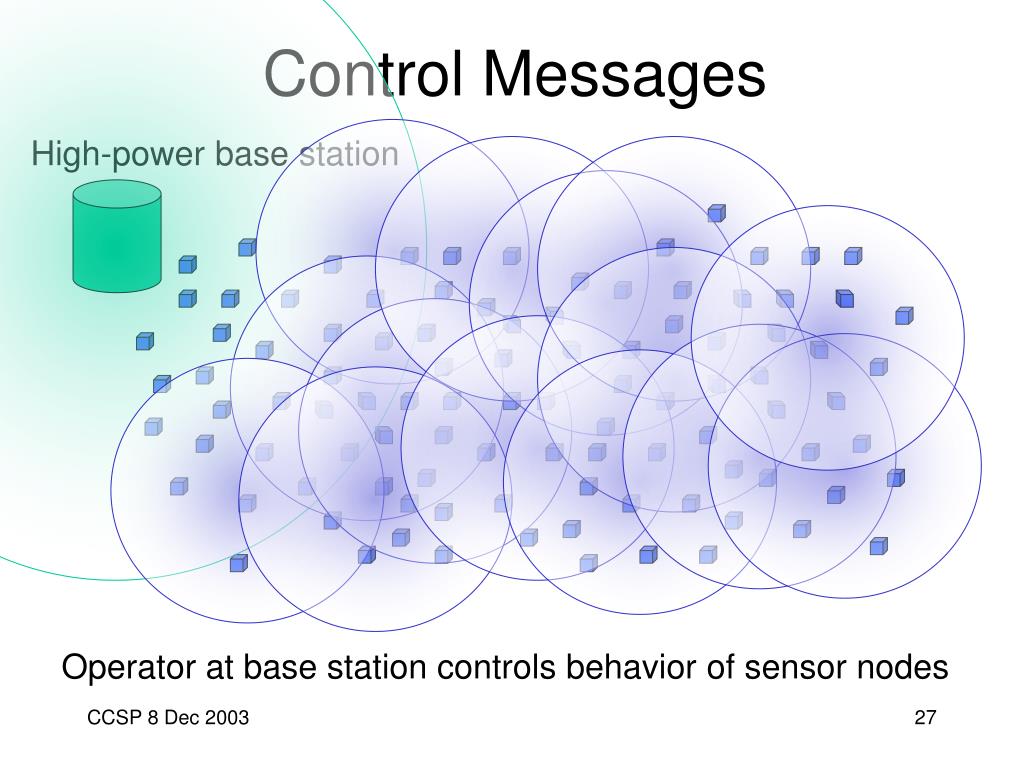 Control Messages

High-power base station

Operator at base station controls behavior of sensor nodes

CCSP 8 Dec 2003

27